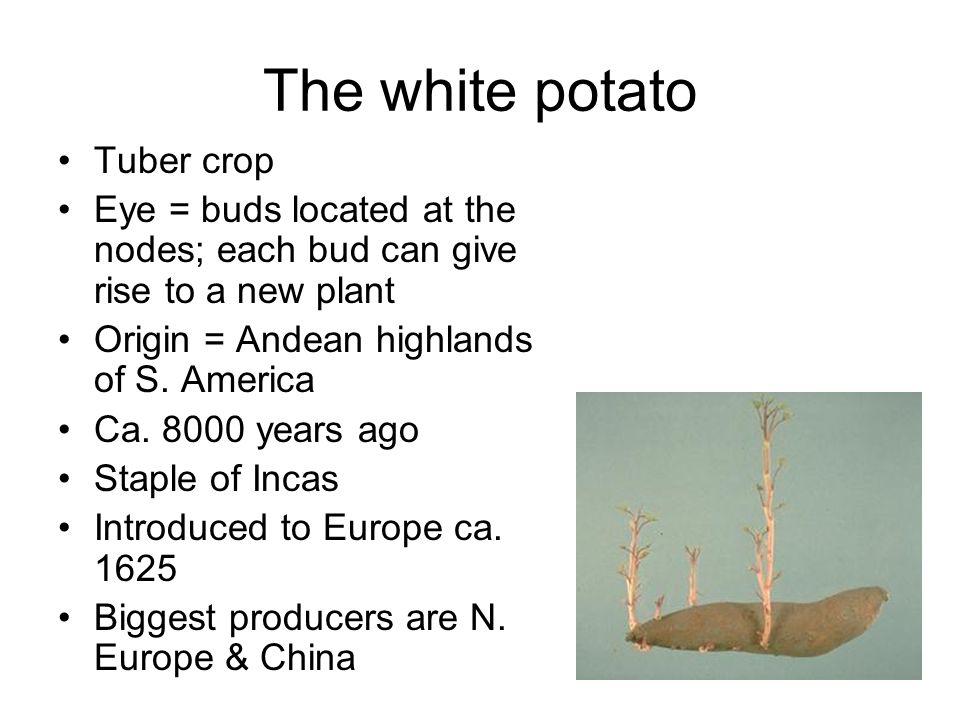 The white potato

• Tuber crop
• Eye = buds located at the nodes; each bud can give rise to a new plant
• Origin = Andean highlands of S. America
• Ca. 8000 years ago
• Staple of Incas
• Introduced to Europe ca. 1625
• Biggest producers are N. Europe & China